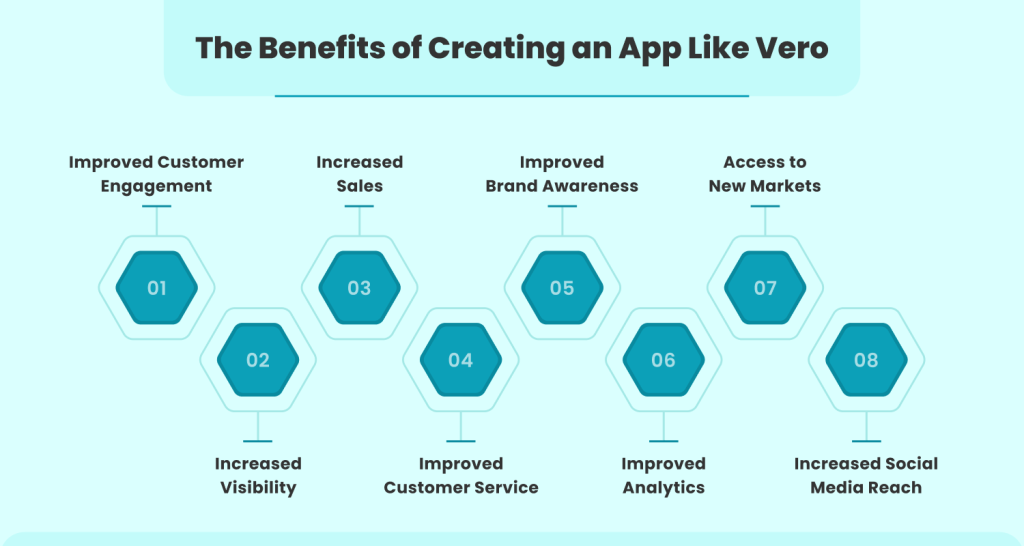 The Benefits of Creating an App Like Vero

Improved Customer Engagement

01

02

Increased Visibility

Increased Sales

03

04

Improved Customer Service

Improved Brand Awareness

05

06

Improved Analytics

Access to New Markets

07

08

Increased Social Media Reach